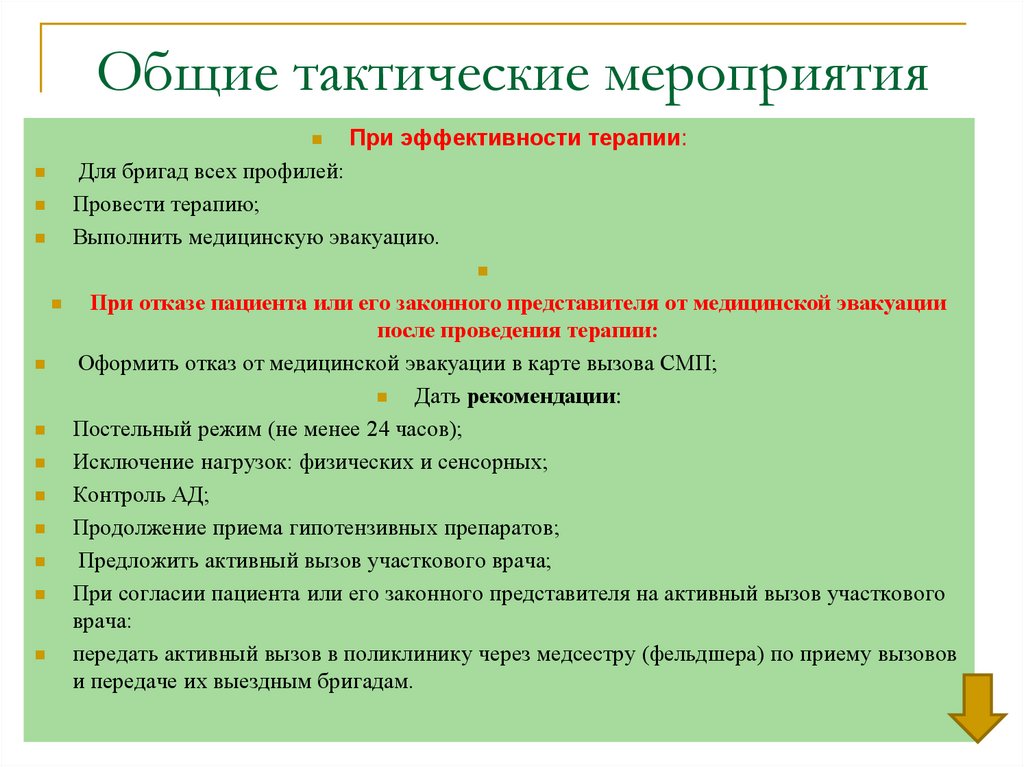 Общие тактические мероприятия

При эффективности терапии:

Для бригад всех профилей:

Провести терапию;

Выполнить медицинскую эвакуацию.

При отказе пациента или его законного представителя от медицинской эвакуации после проведения терапии:

Оформить отказ от медицинской эвакуации в карте вызова СМП;

Дать рекомендации:

Постельный режим (не менее 24 часов);

Исключение нагрузок: физических и сенсорных;

Контроль АД;

Продолжение приема гипотензивных препаратов;

Предложить активный вызов участкового врача;

При согласии пациента или его законного представителя на активный вызов участкового врача:

передать активный вызов в поликлинику через медсестру (фельдшера) по приему вызовов и передаче их выездным бригадам.